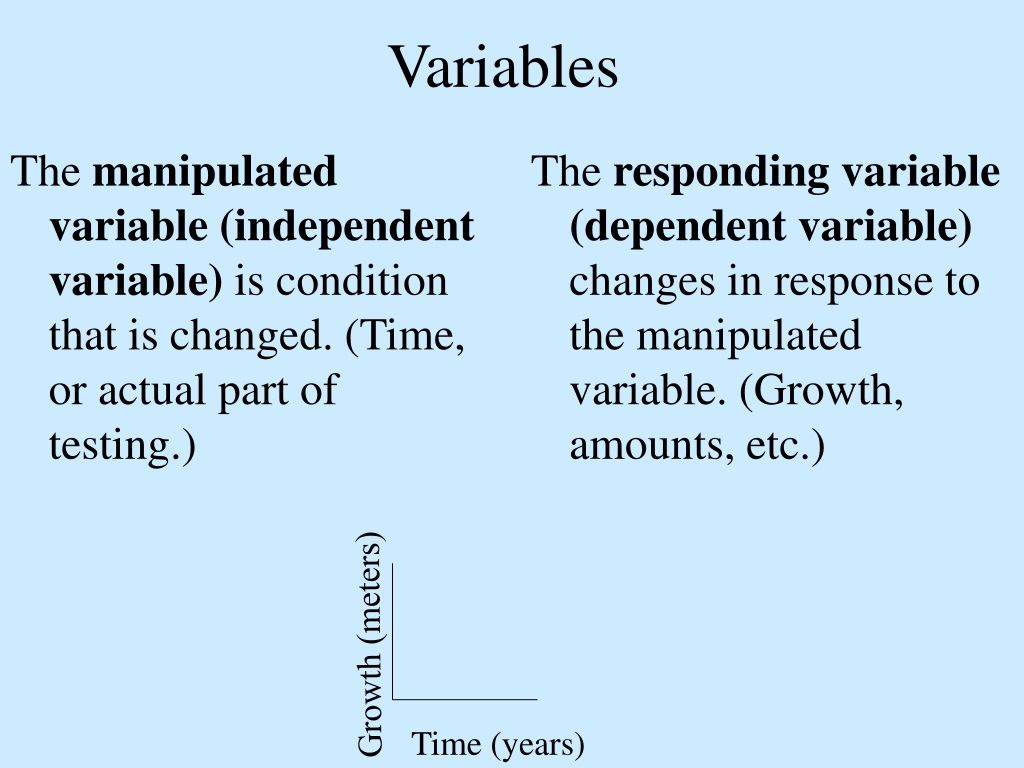 Variables

The manipulated variable (independent variable) is condition that is changed. (Time, or actual part of testing.)

The responding variable (dependent variable) changes in response to the manipulated variable. (Growth, amounts, etc.)

Growth (meters)

Time (years)